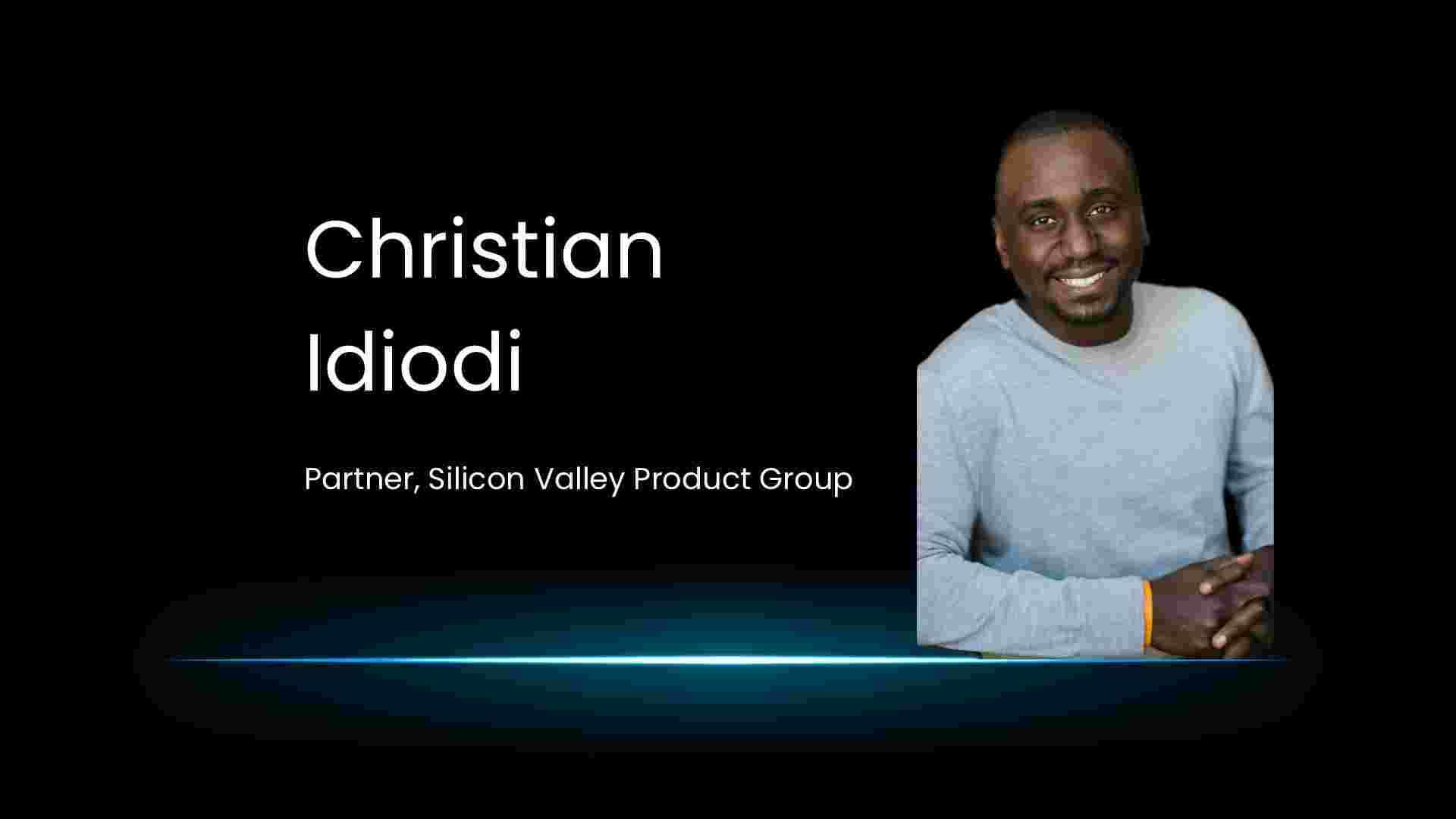 Christian Idiodi

Partner, Silicon Valley Product Group